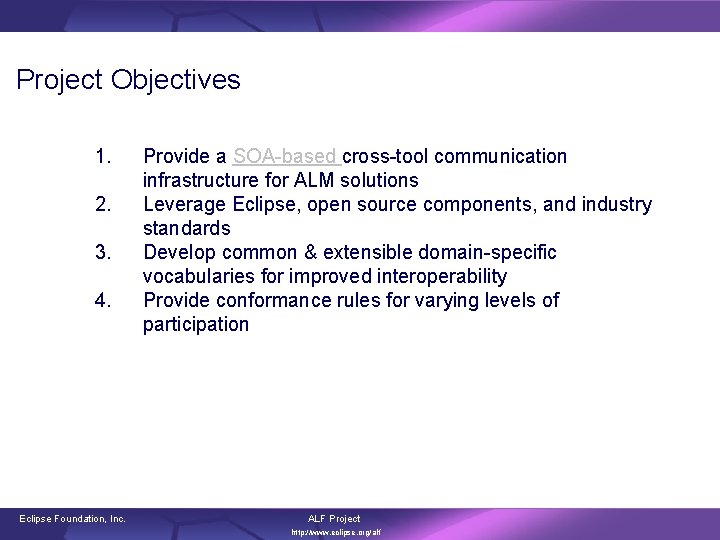 Project Objectives

1. Provide a SOA-based cross-tool communication infrastructure for ALM solutions
2. Leverage Eclipse, open source components, and industry standards
3. Develop common & extensible domain-specific vocabularies for improved interoperability
4. Provide conformance rules for varying levels of participation

Eclipse Foundation, Inc.

ALF Project
http://www.eclipse.org/alf